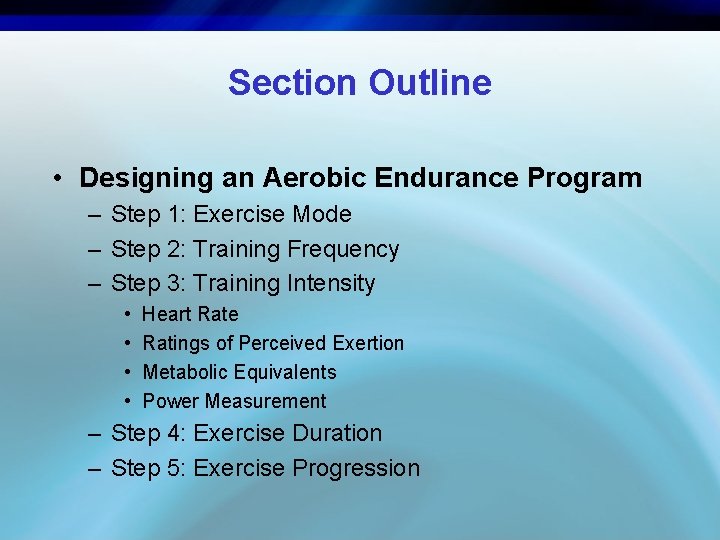 Section Outline

• Designing an Aerobic Endurance Program
– Step 1: Exercise Mode
– Step 2: Training Frequency
– Step 3: Training Intensity
• Heart Rate
• Ratings of Perceived Exertion
• Metabolic Equivalents
• Power Measurement
– Step 4: Exercise Duration
– Step 5: Exercise Progression